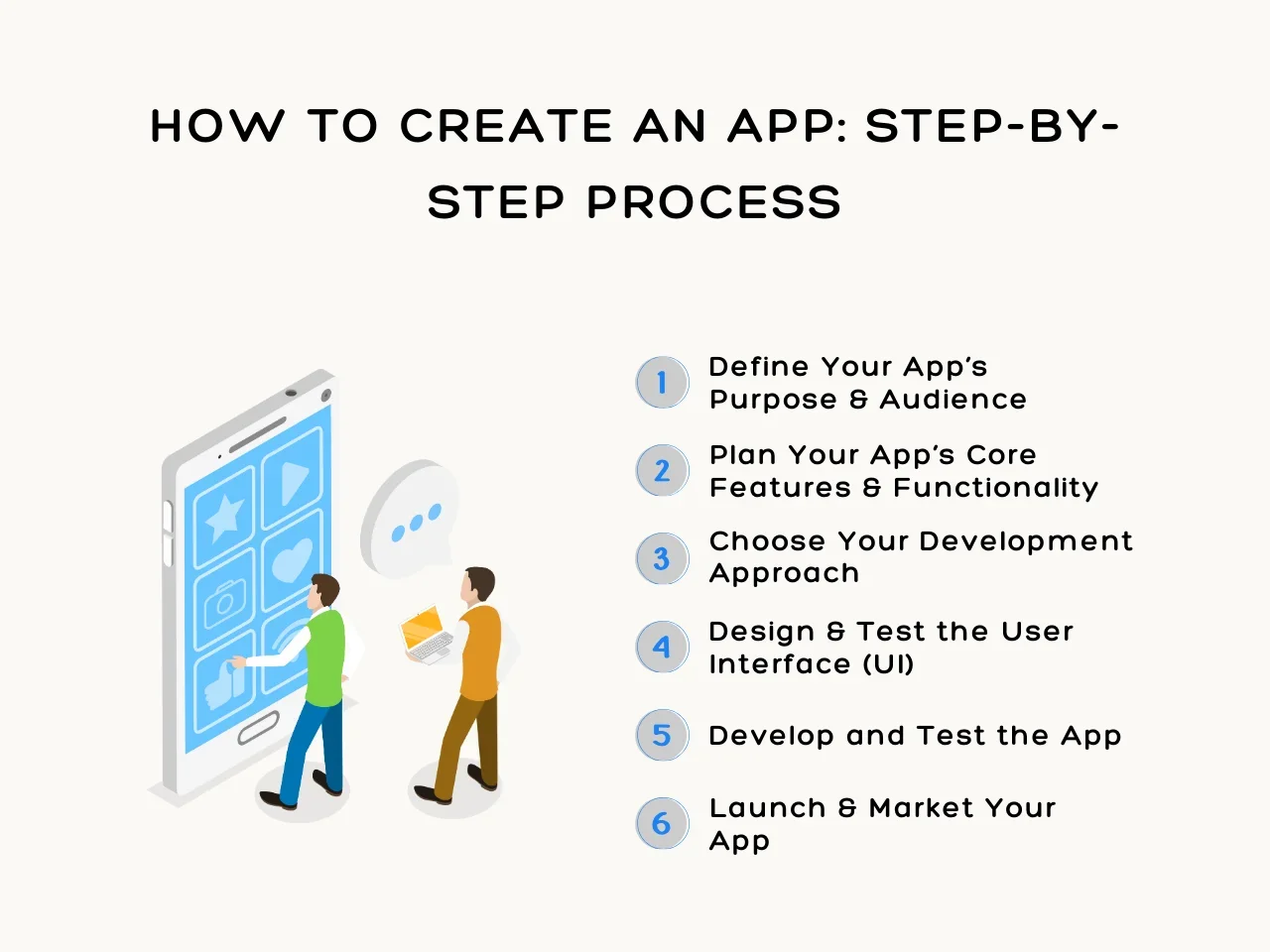 HOW TO CREATE AN APP: STEP-BY-STEP PROCESS

1 Define Your App's Purpose & Audience

2 Plan Your App's Core Features & Functionality

3 Choose Your Development Approach

4 Design & Test the User Interface (UI)

5 Develop and Test the App

6 Launch & Market Your App